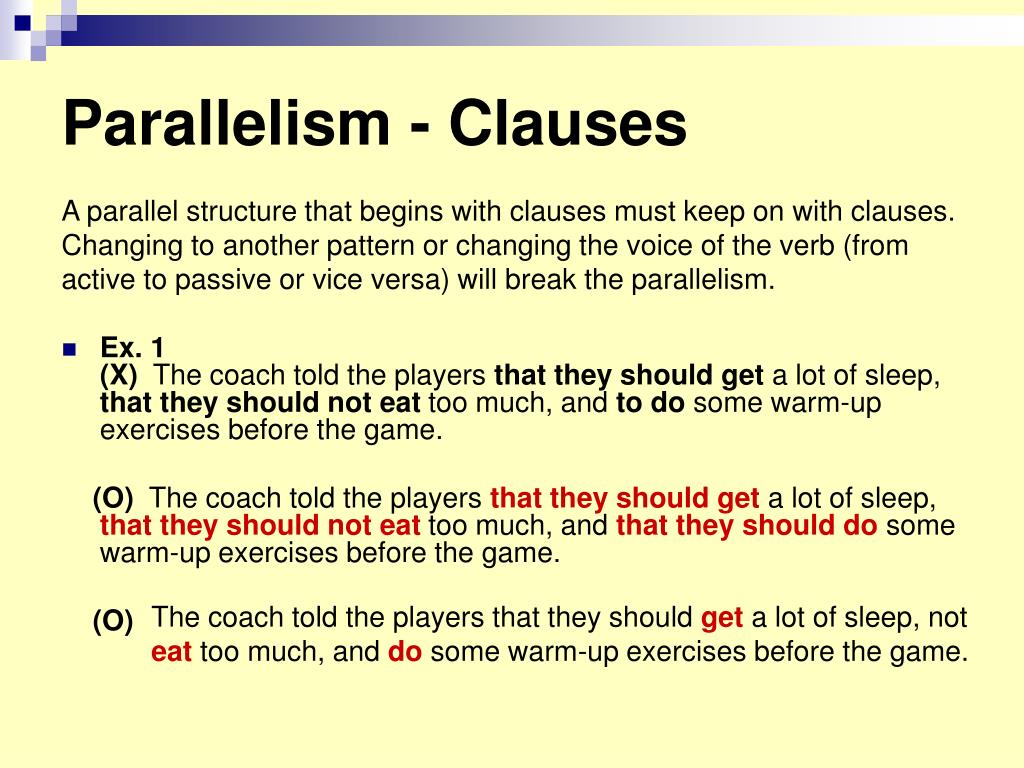 Parallelism - Clauses

A parallel structure that begins with clauses must keep on with clauses. Changing to another pattern or changing the voice of the verb (from active to passive or vice versa) will break the parallelism.

Ex. 1
(X) The coach told the players that they should get a lot of sleep, that they should not eat too much, and to do some warm-up exercises before the game.

(O) The coach told the players that they should get a lot of sleep, that they should not eat too much, and that they should do some warm-up exercises before the game.

(O) The coach told the players that they should get a lot of sleep, not eat too much, and do some warm-up exercises before the game.